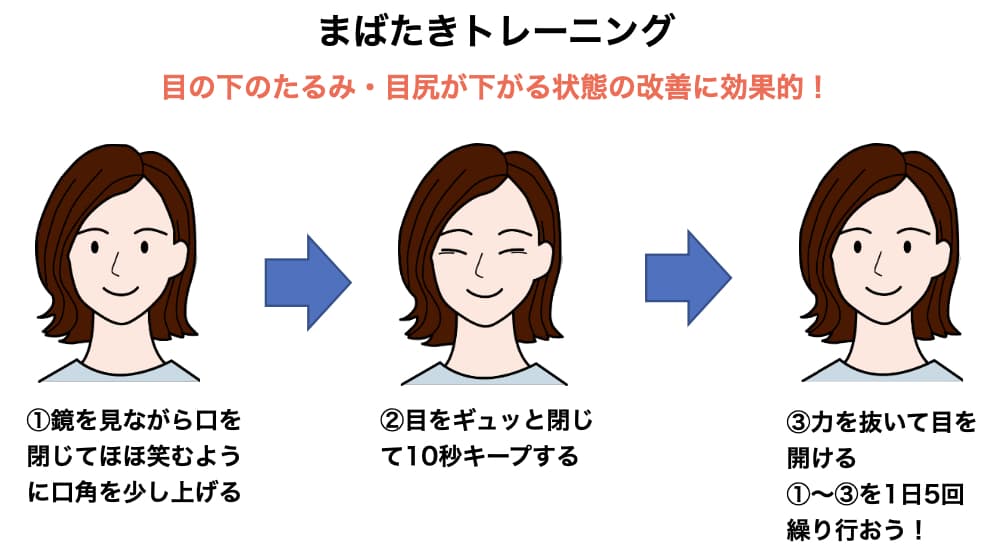 まばたきトレーニング

目の下のたるみ・目尻が下がる状態の改善に効果的！

①鏡を見ながら口を閉じてほほ笑むように口角を少し上げる

②目をギュッと閉じて10秒キープする

③力を抜いて目を開ける
①〜③を1日5回繰り行おう！